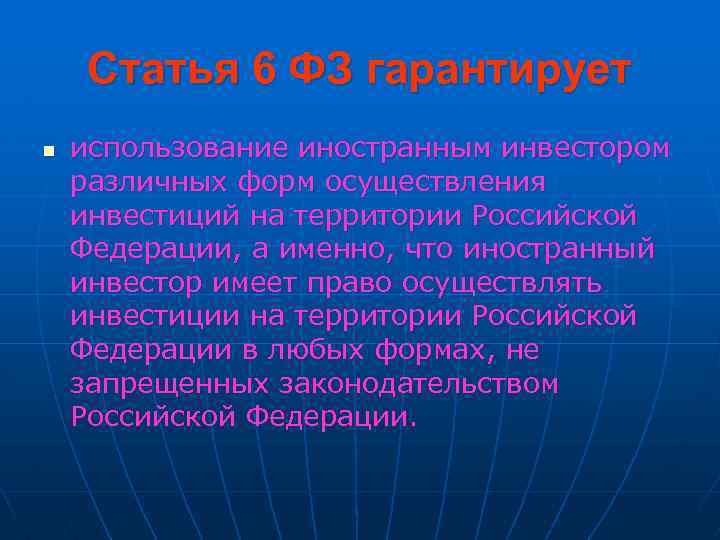 Статья 6 ФЗ гарантирует

использование иностранным инвестором различных форм осуществления инвестиций на территории Российской Федерации, а именно, что иностранный инвестор имеет право осуществлять инвестиции на территории Российской Федерации в любых формах, не запрещенных законодательством Российской Федерации.